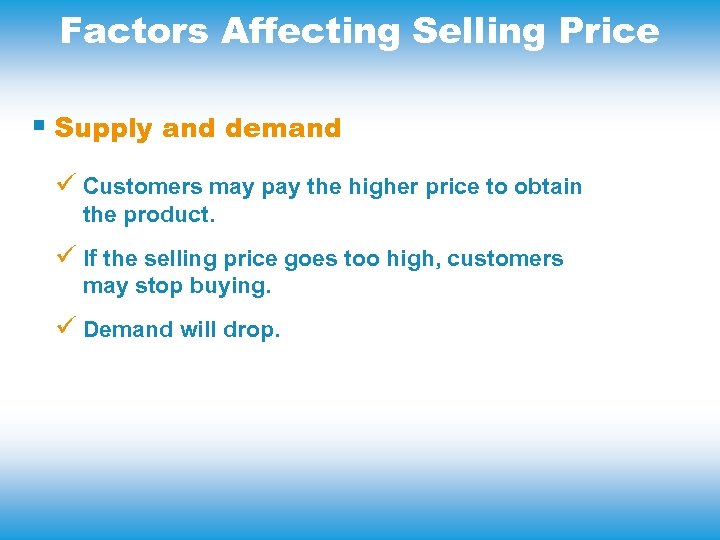 Factors Affecting Selling Price

▪ Supply and demand

✓ Customers may pay the higher price to obtain the product.

✓ If the selling price goes too high, customers may stop buying.

✓ Demand will drop.